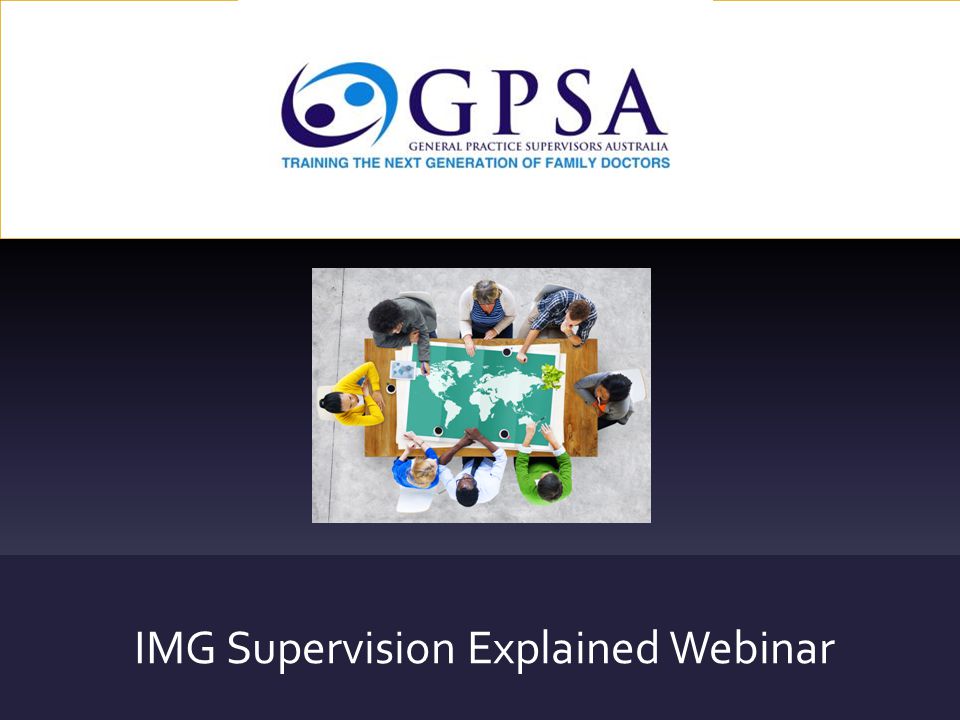 GPSA
GENERAL PRACTICE SUPERVISORS AUSTRALIA
TRAINING THE NEXT GENERATION OF FAMILY DOCTORS

IMG Supervision Explained Webinar